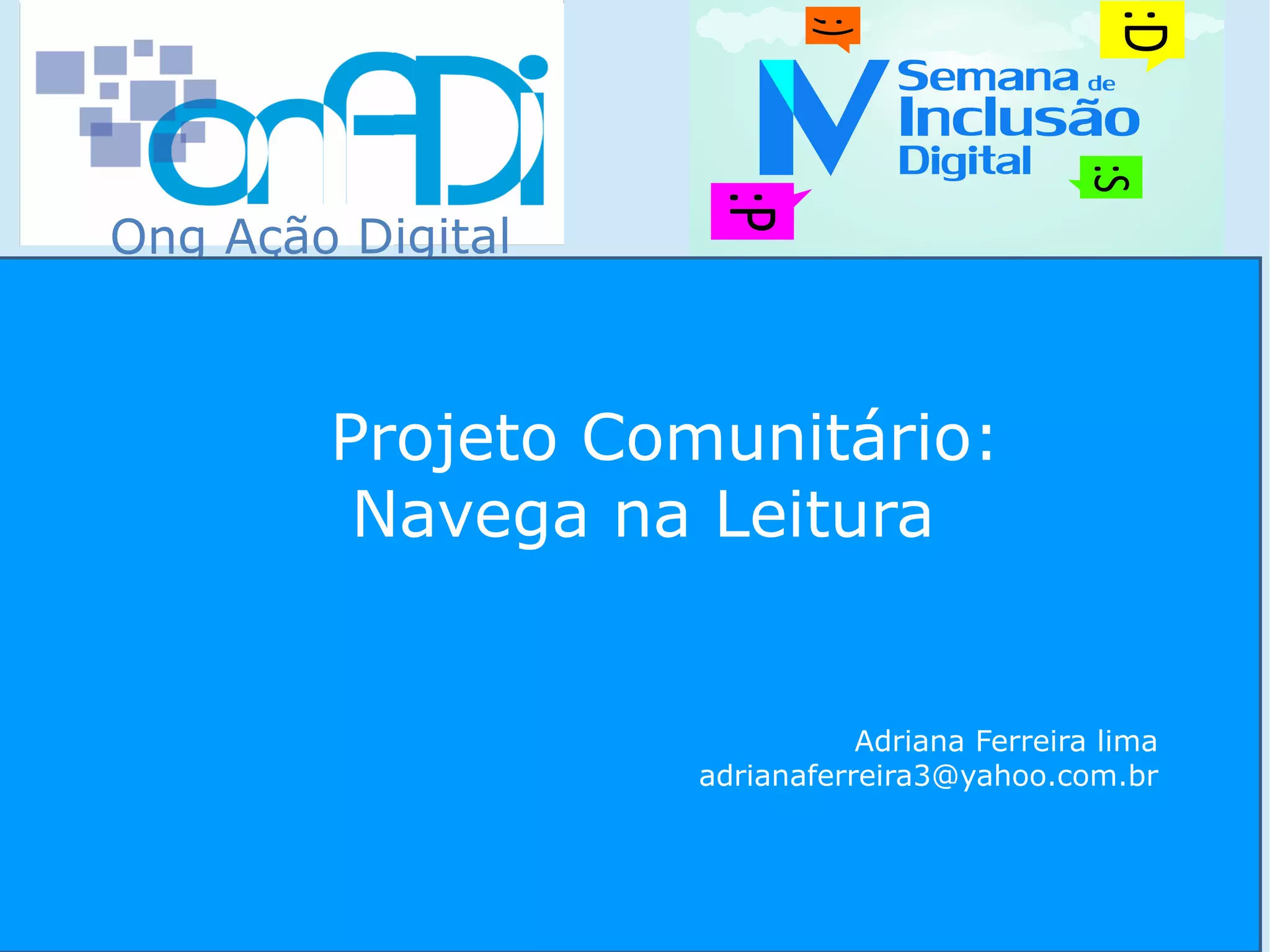 onADi
Ong Ação Digital

IV Semana de Inclusão Digital

Projeto Comunitário:
Navega na Leitura

Adriana Ferreira lima
adrianaferreira3@yahoo.com.br